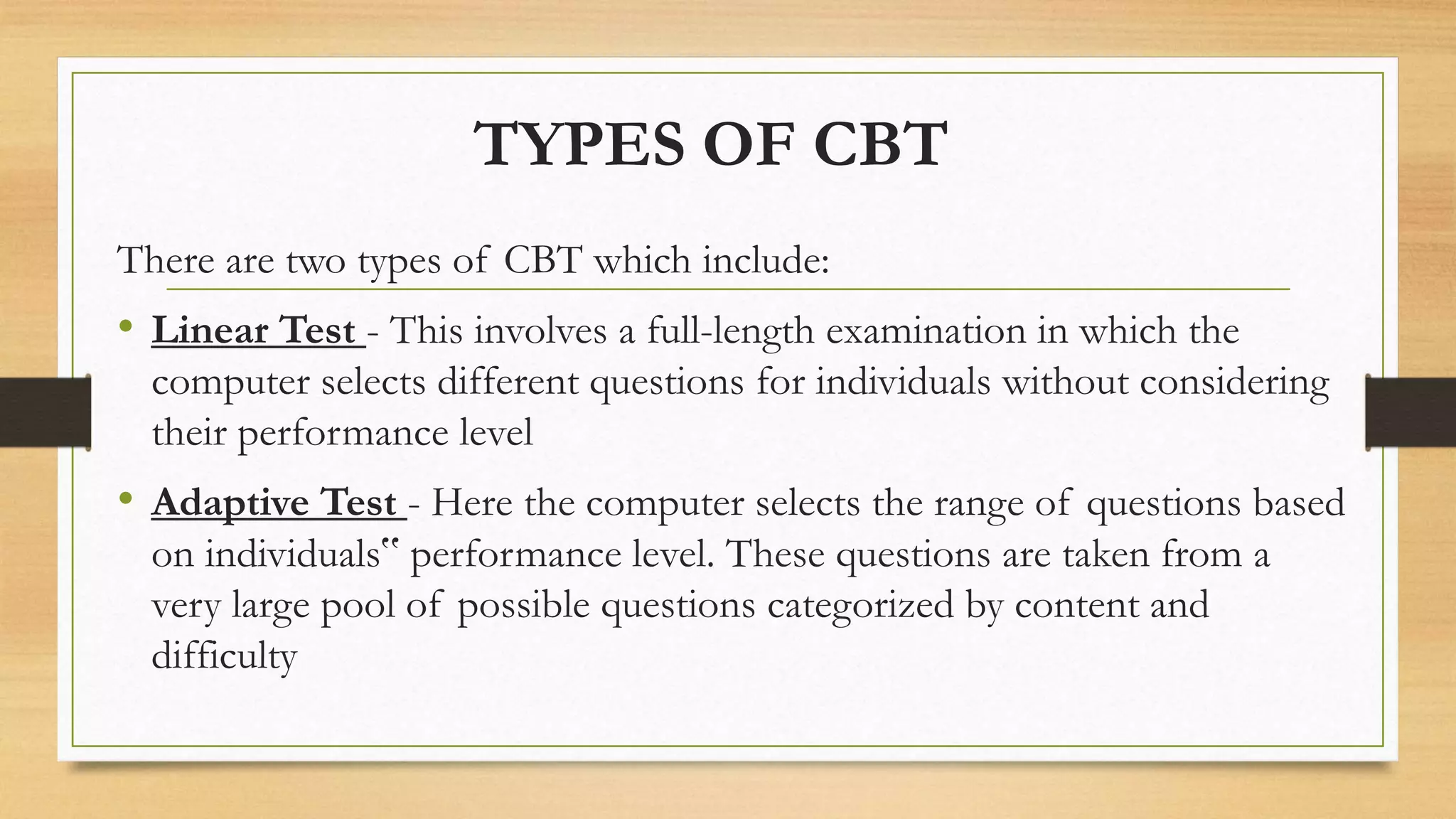 TYPES OF CBT

There are two types of CBT which include:

• Linear Test - This involves a full-length examination in which the computer selects different questions for individuals without considering their performance level

• Adaptive Test - Here the computer selects the range of questions based on individuals‟ performance level. These questions are taken from a very large pool of possible questions categorized by content and difficulty